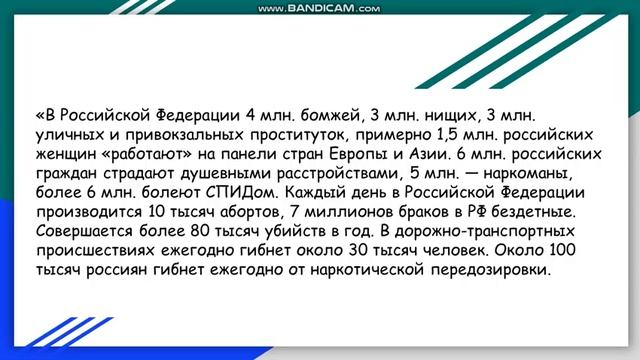 www.BANDICAM.com

«В Российской Федерации 4 млн. бомжей, 3 млн. нищих, 3 млн. уличных и привокзальных проституток, примерно 1,5 млн. российских женщин «работают» на панели стран Европы и Азии. 6 млн. российских граждан страдают душевными расстройствами, 5 млн. — наркоманы, более 6 млн. болеют СПИДом. Каждый день в Российской Федерации производится 10 тысяч абортов, 7 миллионов браков в РФ бездетные. Совершается более 80 тысяч убийств в год. В дорожно-транспортных происшествиях ежегодно гибнет около 30 тысяч человек. Около 100 тысяч россиян гибнет ежегодно от наркотической передозировки.